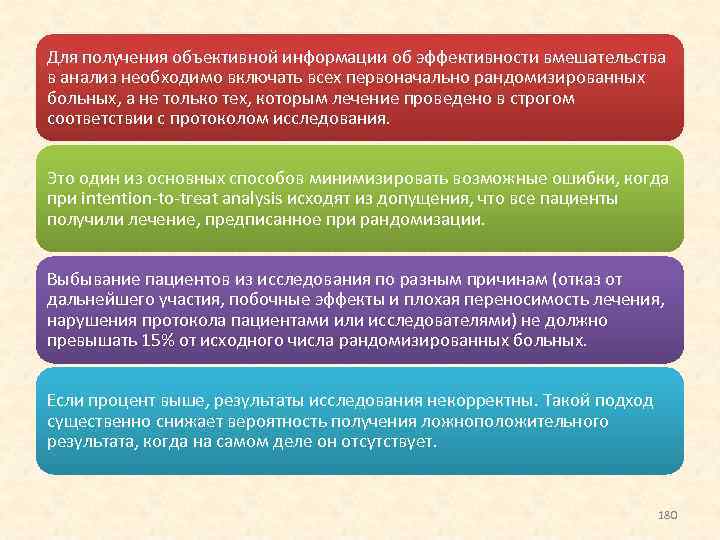 Для получения объективной информации об эффективности вмешательства в анализ необходимо включать всех первоначально рандомизированных больных, а не только тех, которым лечение проведено в строгом соответствии с протоколом исследования.

Это один из основных способов минимизировать возможные ошибки, когда при intention-to-treat analysis исходят из допущения, что все пациенты получили лечение, предписанное при рандомизации.

Выбывание пациентов из исследования по разным причинам (отказ от дальнейшего участия, побочные эффекты и плохая переносимость лечения, нарушения протокола пациентами или исследователями) не должно превышать 15% от исходного числа рандомизированных больных.

Если процент выше, результаты исследования некорректны. Такой подход существенно снижает вероятность получения ложноположительного результата, когда на самом деле он отсутствует.

180